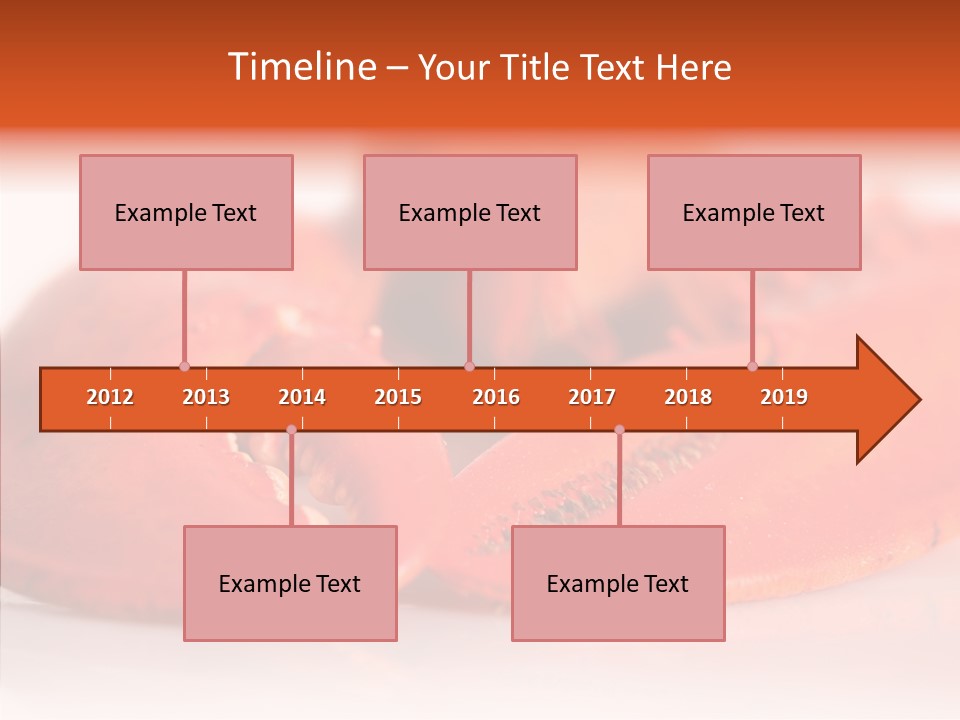 Timeline – Your Title Text Here

Example Text

Example Text

Example Text

2012 2013 2014 2015 2016 2017 2018 2019

Example Text

Example Text